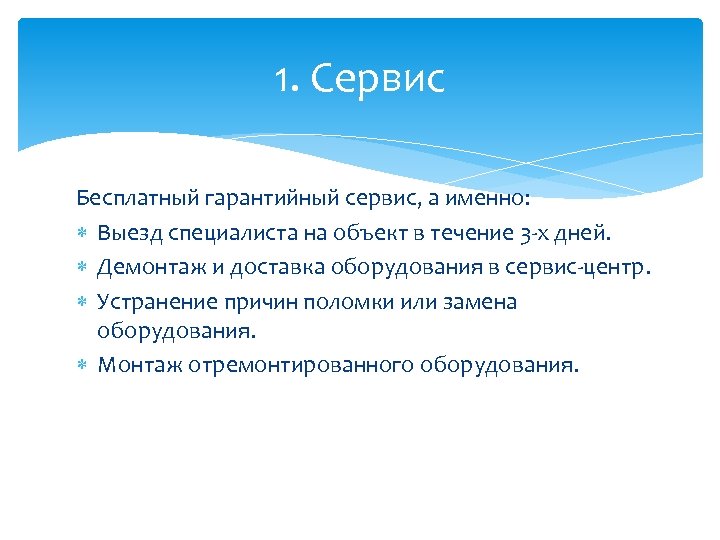 1. Сервис

Бесплатный гарантийный сервис, а именно:

* Выезд специалиста на объект в течение 3-х дней.
* Демонтаж и доставка оборудования в сервис-центр.
* Устранение причин поломки или замена оборудования.
* Монтаж отремонтированного оборудования.